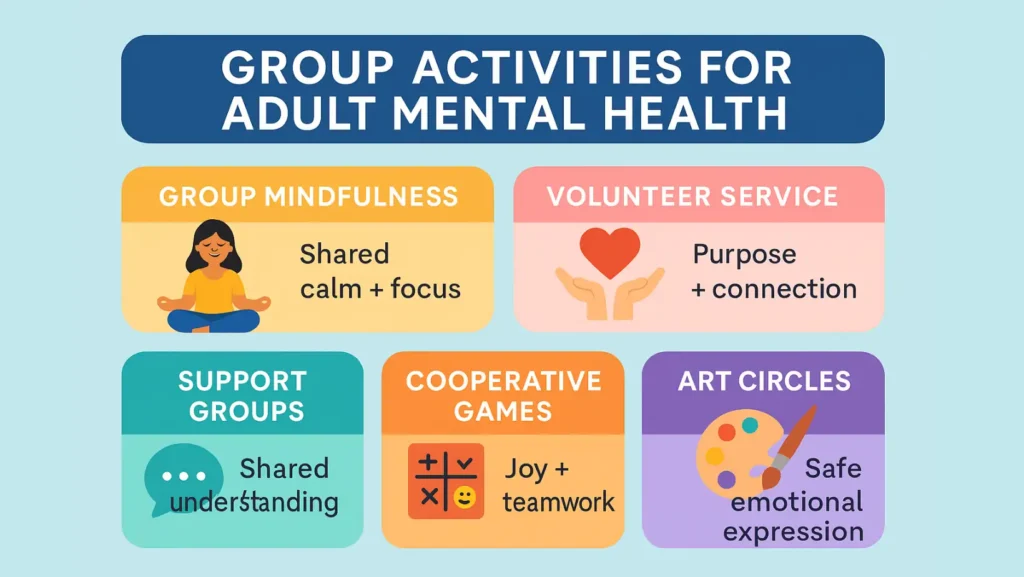 GROUP ACTIVITIES FOR ADULT MENTAL HEALTH

GROUP MINDFULNESS

Shared calm + focus

VOLUNTEER SERVICE

Purpose + connection

SUPPORT GROUPS

Shared understanding

COOPERATIVE GAMES

Joy + teamwork

ART CIRCLES

Safe emotional expression